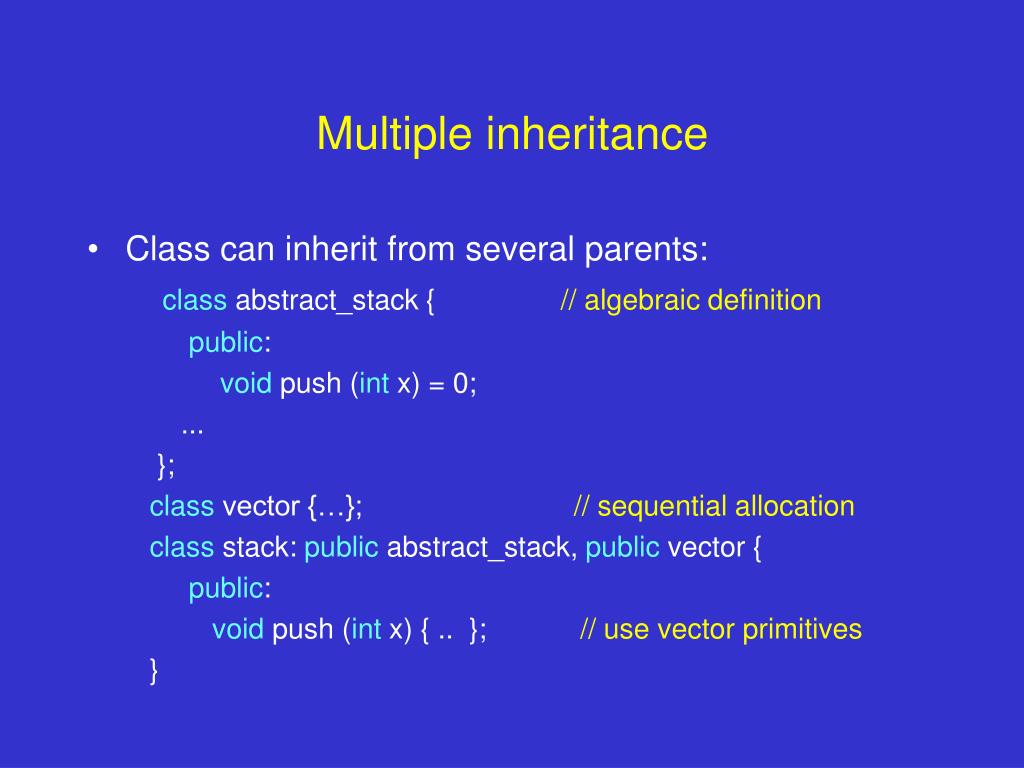 Multiple inheritance

• Class can inherit from several parents:

class abstract_stack {   // algebraic definition
public:
void push (int x) = 0;
...
};
class vector {…};   // sequential allocation
class stack: public abstract_stack, public vector {
public:
void push (int x) { .. };   // use vector primitives
}